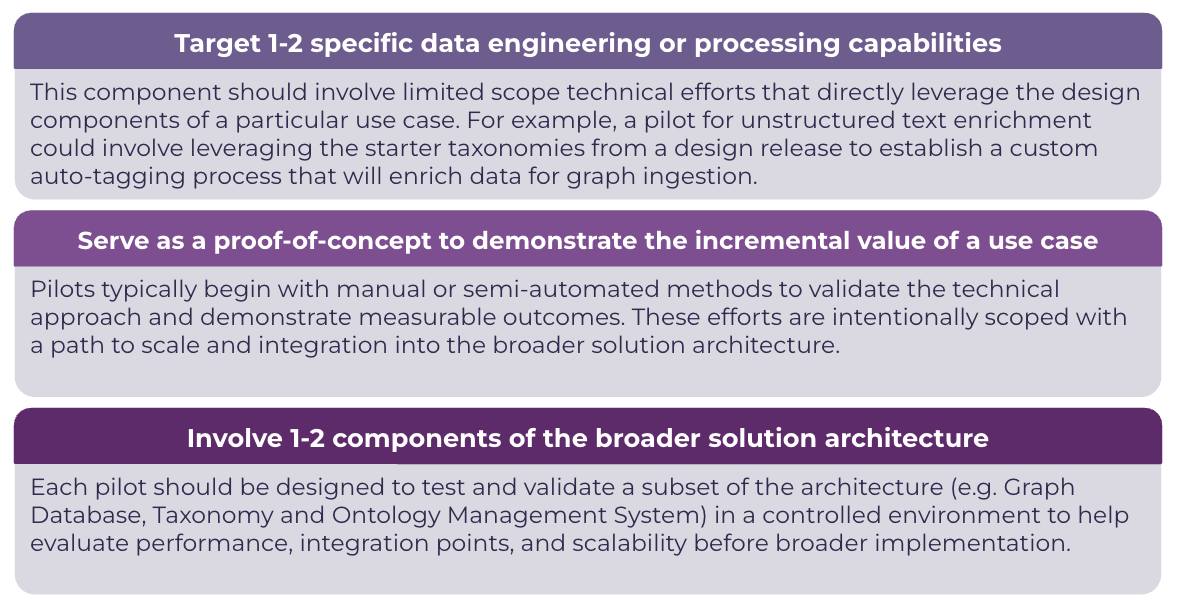 Target 1-2 specific data engineering or processing capabilities

This component should involve limited scope technical efforts that directly leverage the design components of a particular use case. For example, a pilot for unstructured text enrichment could involve leveraging the starter taxonomies from a design release to establish a custom auto-tagging process that will enrich data for graph ingestion.

Serve as a proof-of-concept to demonstrate the incremental value of a use case

Pilots typically begin with manual or semi-automated methods to validate the technical approach and demonstrate measurable outcomes. These efforts are intentionally scoped with a path to scale and integration into the broader solution architecture.

Involve 1-2 components of the broader solution architecture

Each pilot should be designed to test and validate a subset of the architecture (e.g. Graph Database, Taxonomy and Ontology Management System) in a controlled environment to help evaluate performance, integration points, and scalability before broader implementation.